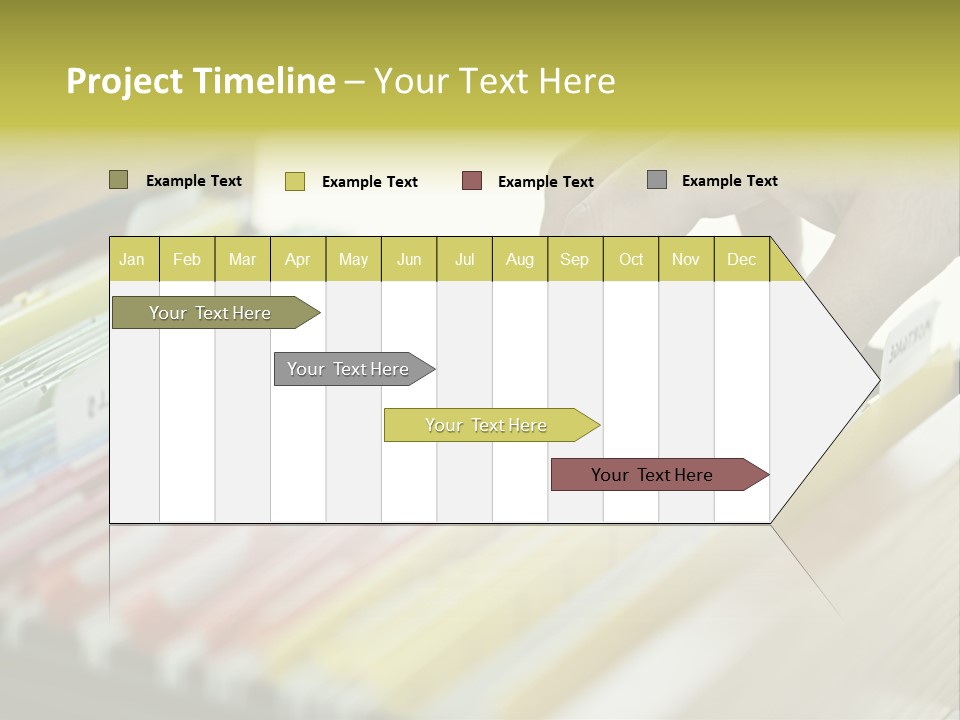 Project Timeline – Your Text Here

Example Text
Example Text
Example Text
Example Text

| Jan | Feb | Mar | Apr | May | Jun | Jul | Aug | Sep | Oct | Nov | Dec |
|---|---|---|---|---|---|---|---|---|---|---|---|

Your Text Here
Your Text Here
Your Text Here
Your Text Here